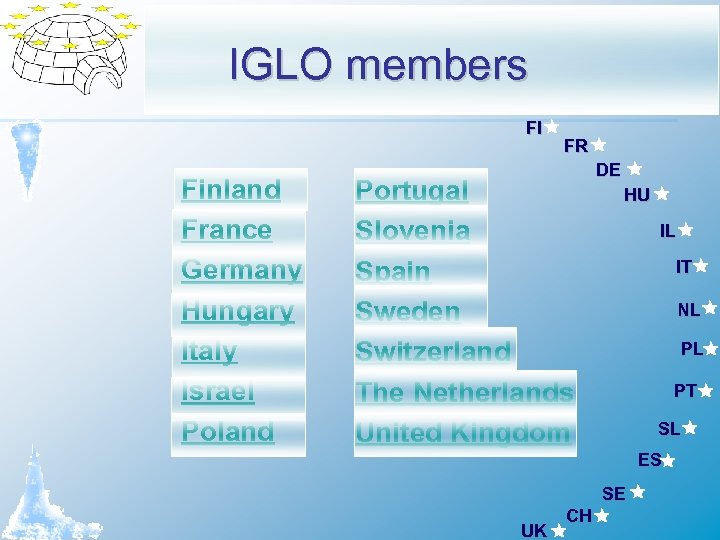 IGLO members

Finland
France
Germany
Hungary
Italy
Israel
Poland

Portugal
Slovenia
Spain
Sweden
Switzerland
The Netherlands
United Kingdom

FI
FR
DE
HU
IL
IT
NL
PL
PT
SL
ES
SE
CH
UK